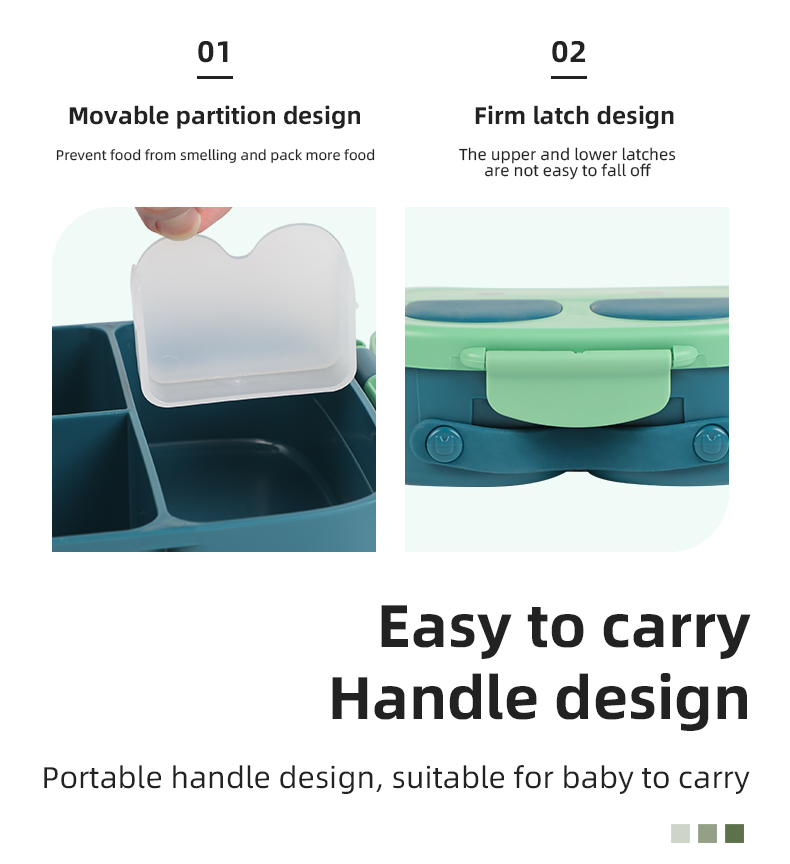 01

Movable partition design

Prevent food from smelling and pack more food

02

Firm latch design

The upper and lower latches are not easy to fall off

Easy to carry
Handle design

Portable handle design, suitable for baby to carry